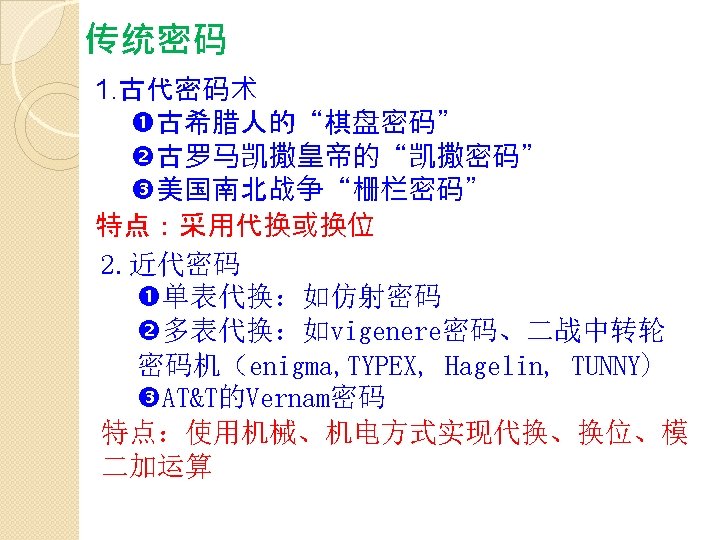 传统密码

1.古代密码术

❶古希腊人的“棋盘密码”

❷古罗马凯撒皇帝的“凯撒密码”

❸美国南北战争“栅栏密码”

特点：采用代换或换位

2.近代密码

❶单表代换：如仿射密码

❷多表代换：如vigenere密码、二战中转轮密码机（enigma,TYPEX, Hagelin, TUNNY）

❸AT&T的Vernam密码

特点：使用机械、机电方式实现代换、换位、模二加运算